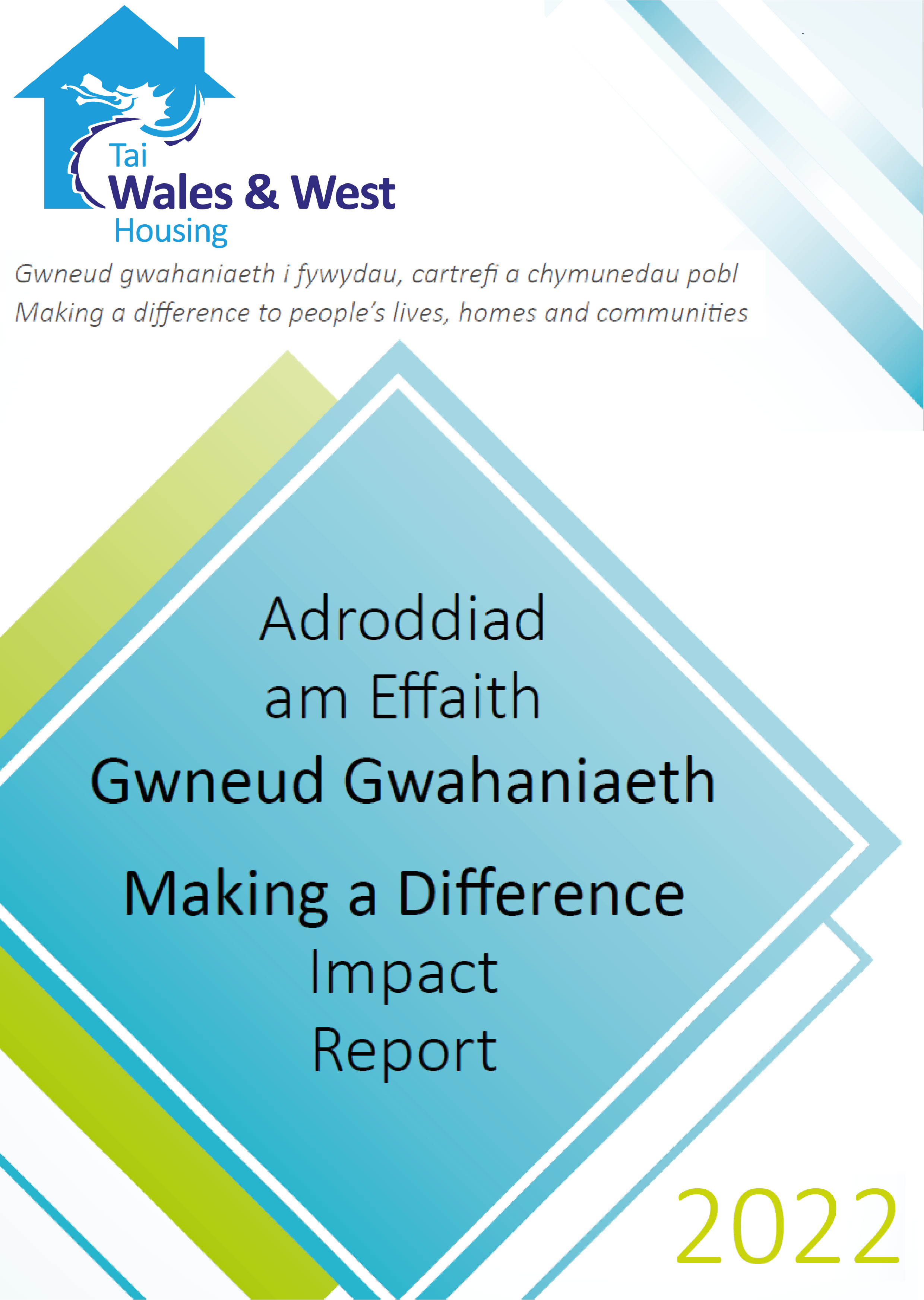 Tai
Wales & West
Housing

Gwneud gwahaniaeth i fywydau, cartrefi a chymunedau pobl
Making a difference to people's lives, homes and communities

Adroddiad am Effaith Gwneud Gwahaniaeth

Making a Difference Impact Report

2022